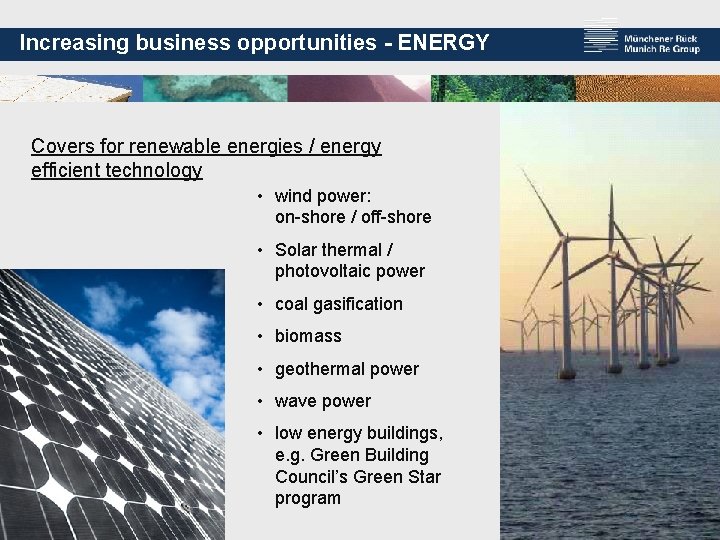 Increasing business opportunities - ENERGY

Münchener Rück
Munich Re Group

Covers for renewable energies / energy efficient technology

• wind power: on-shore / off-shore
• Solar thermal / photovoltaic power
• coal gasification
• biomass
• geothermal power
• wave power
• low energy buildings, e.g. Green Building Council's Green Star program